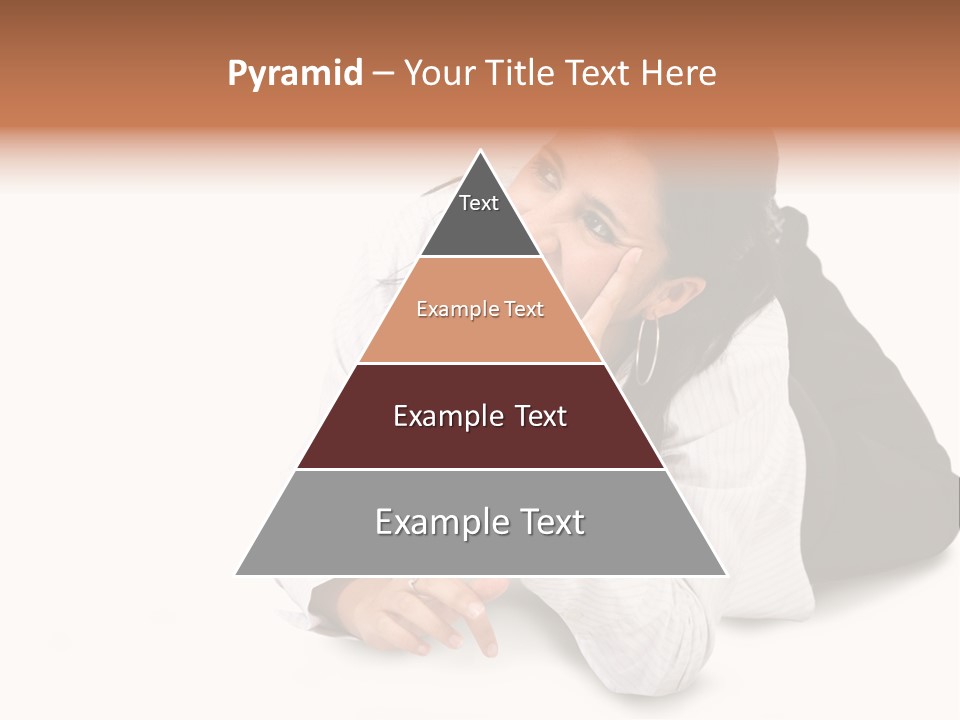 Pyramid – Your Title Text Here

Text

Example Text

Example Text

Example Text